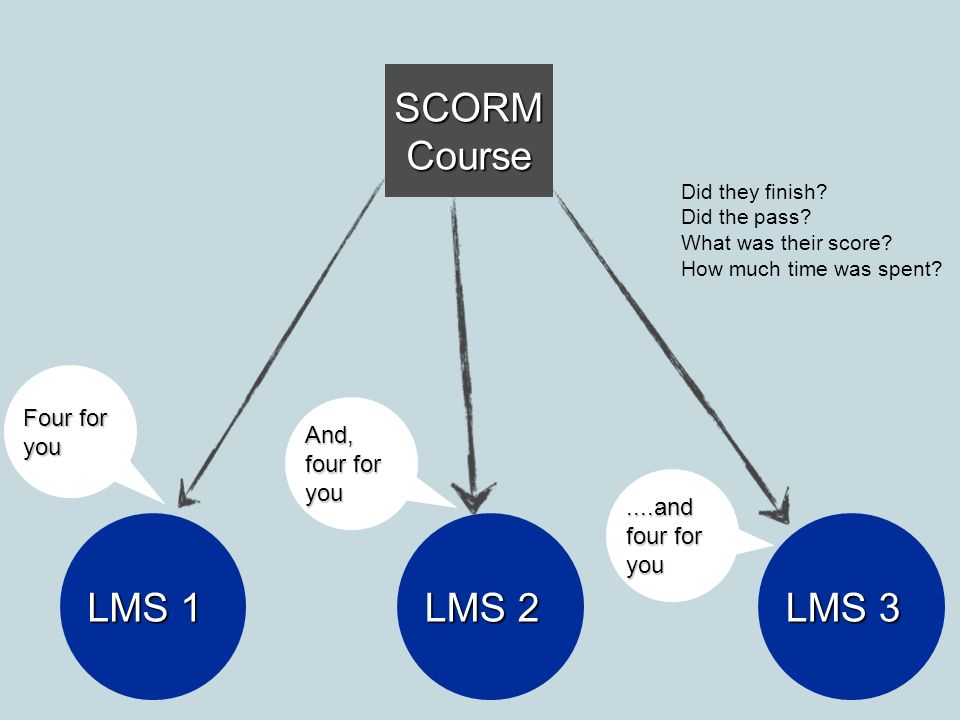 SCORM Course

Did they finish?
Did the pass?
What was their score?
How much time was spent?

Four for you

And, four for you

....and four for you

LMS 1

LMS 2

LMS 3